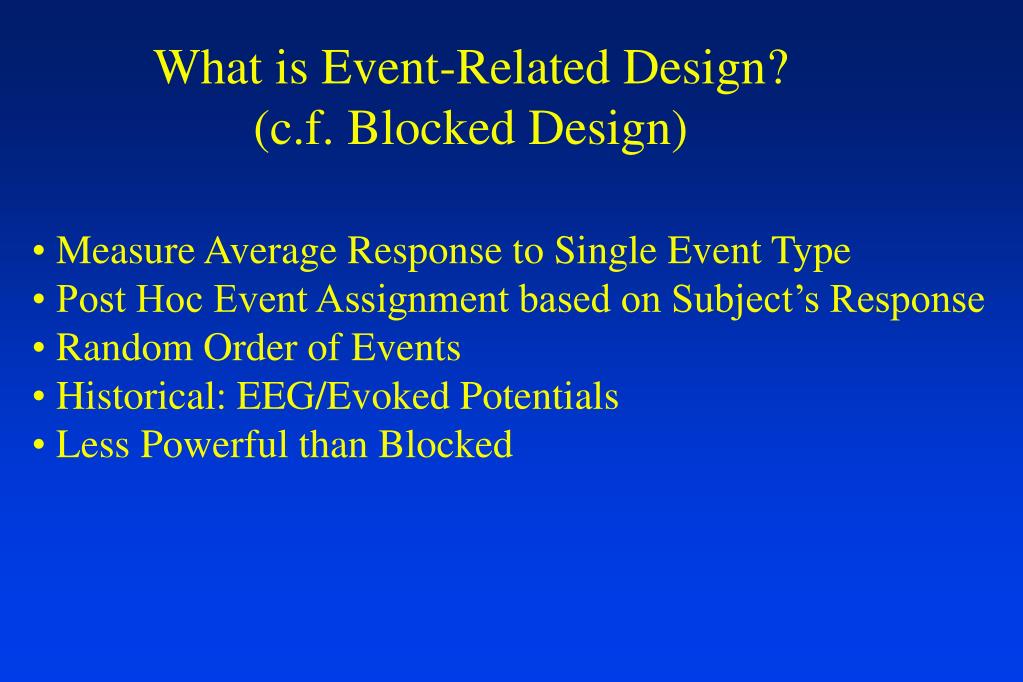 What is Event-Related Design?
(c.f. Blocked Design)

• Measure Average Response to Single Event Type
• Post Hoc Event Assignment based on Subject’s Response
• Random Order of Events
• Historical: EEG/Evoked Potentials
• Less Powerful than Blocked